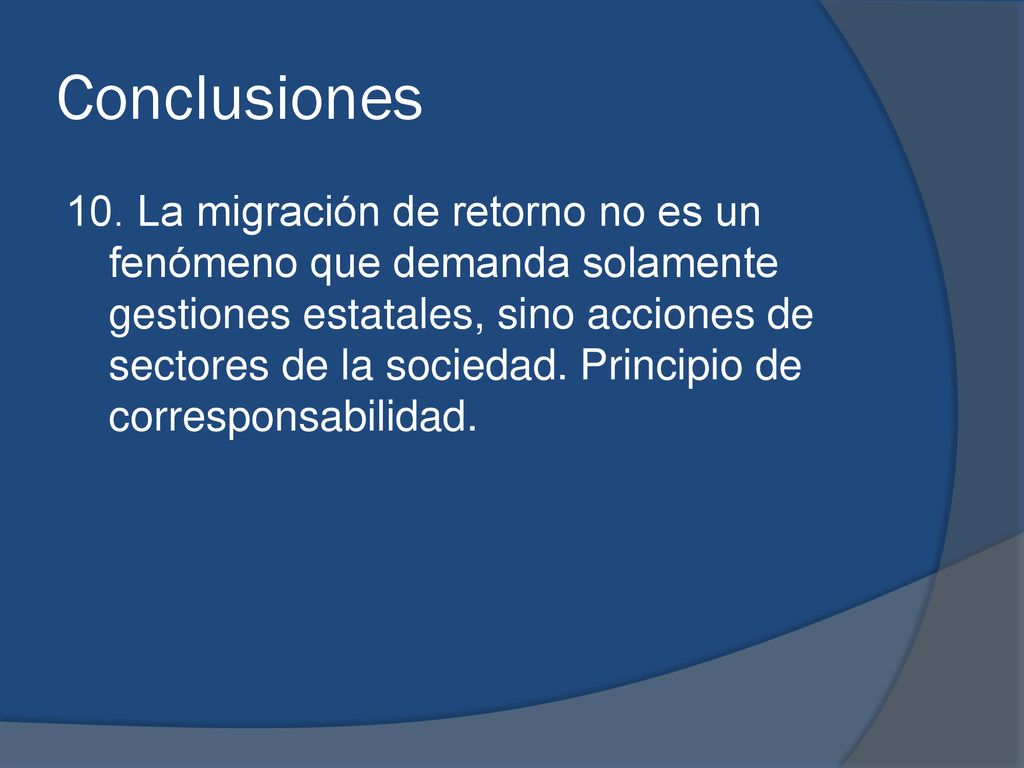 Conclusiones

10. La migración de retorno no es un fenómeno que demanda solamente gestiones estatales, sino acciones de sectores de la sociedad. Principio de corresponsabilidad.